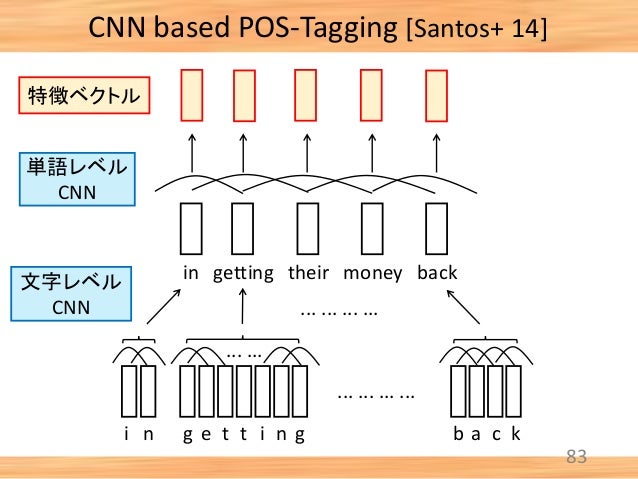 CNN based POS-Tagging [Santos+ 14]

特徴ベクトル

単語レベル CNN

in getting their money back

文字レベル CNN

… … … …

… …

… … … …

i n g e t t i n g b a c k

83